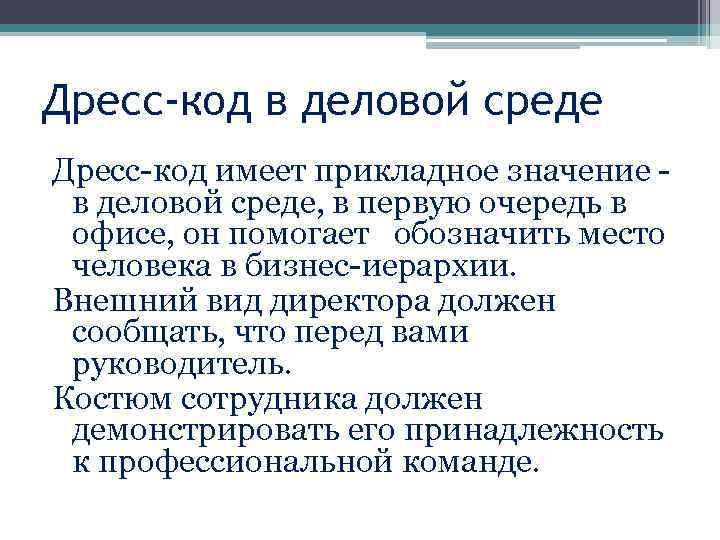 Дресс-код в деловой среде

Дресс-код имеет прикладное значение - в деловой среде, в первую очередь в офисе, он помогает обозначить место человека в бизнес-иерархии.

Внешний вид директора должен сообщать, что перед вами руководитель.

Костюм сотрудника должен демонстрировать его принадлежность к профессиональной команде.